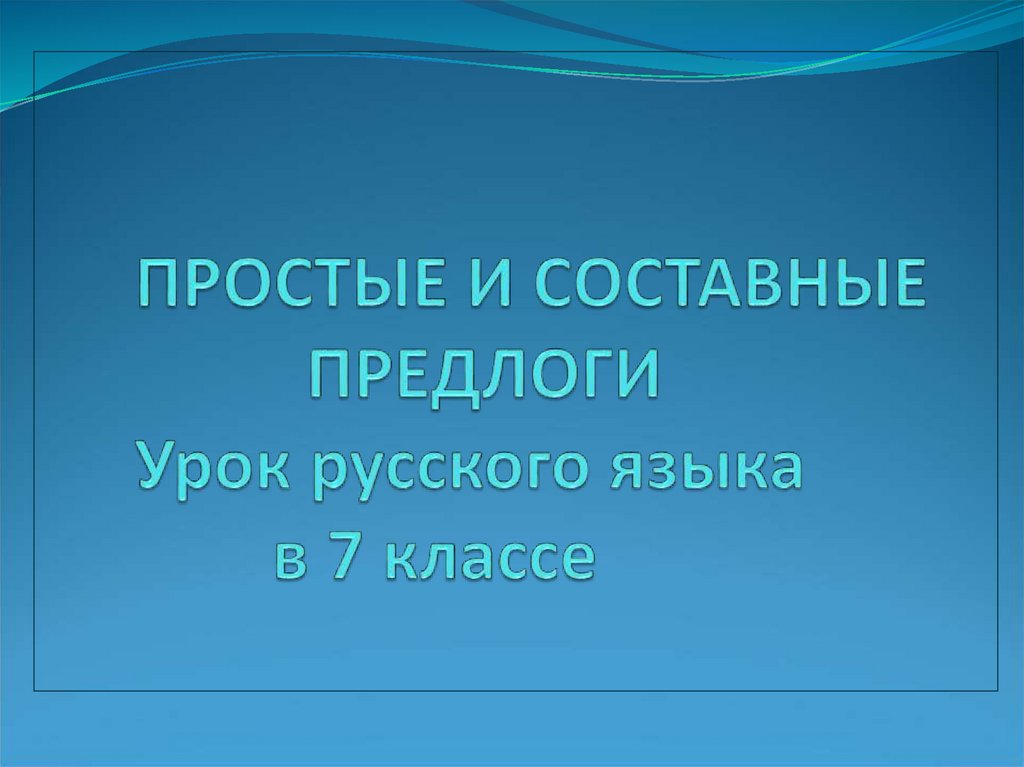 ПРОСТЫЕ И СОСТАВНЫЕ ПРЕДЛОГИ
Урок русского языка
в 7 классе